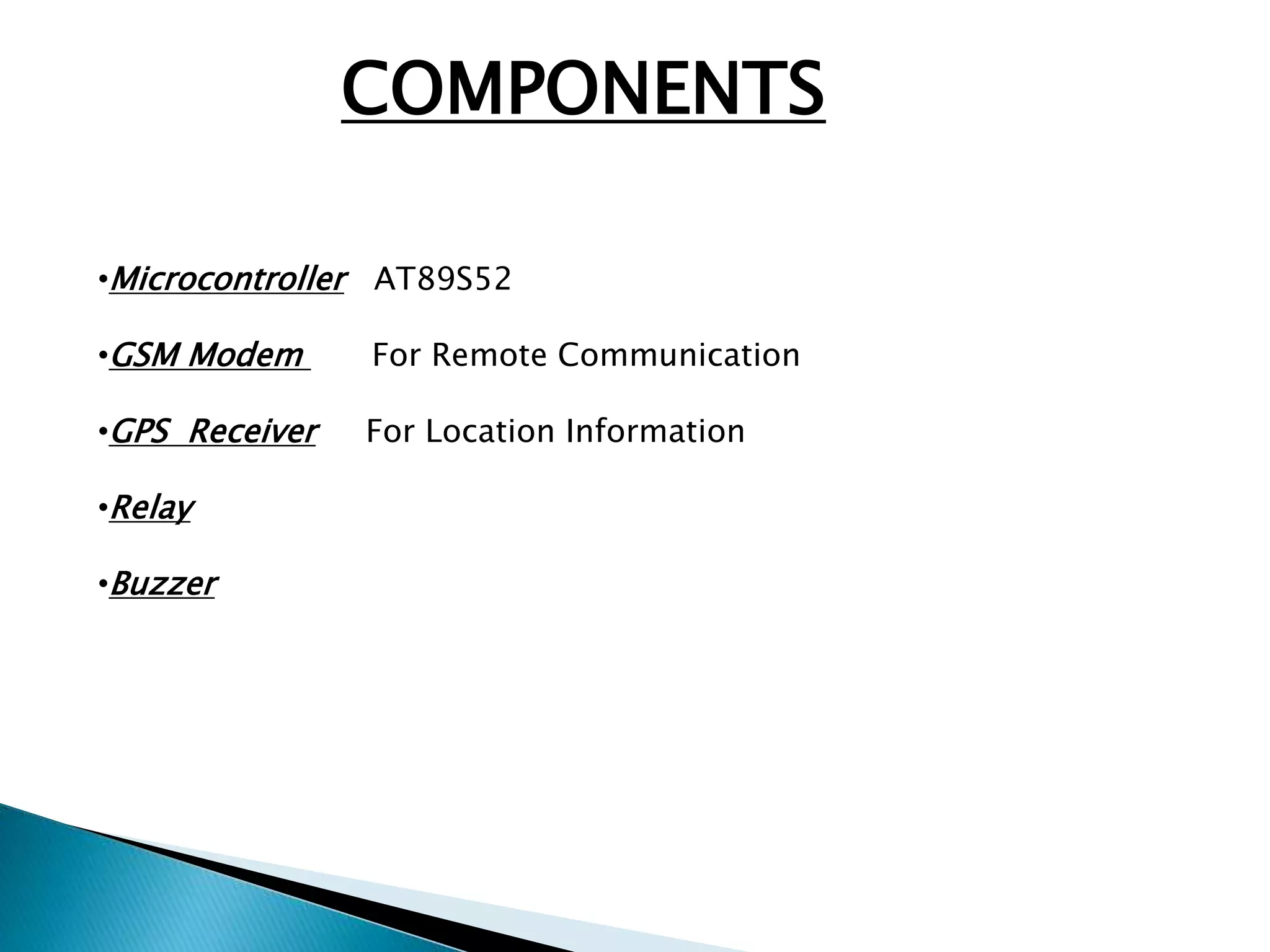 COMPONENTS

•Microcontroller AT89S52

•GSM Modem For Remote Communication

•GPS Receiver For Location Information

•Relay

•Buzzer